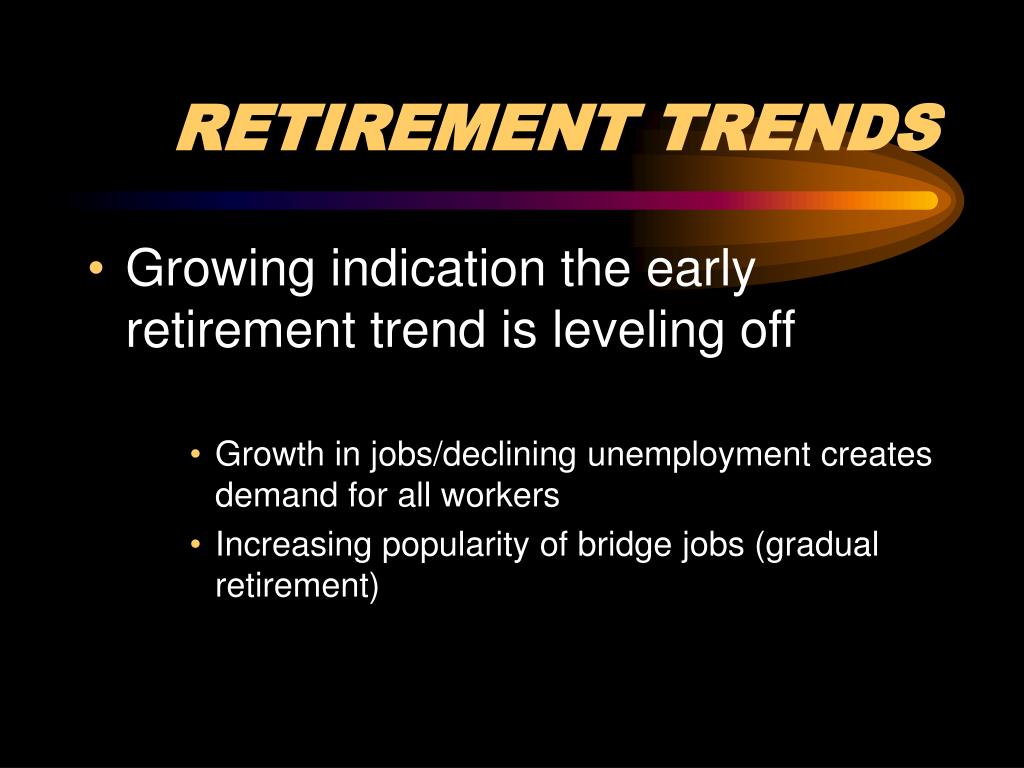 RETIREMENT TRENDS

• Growing indication the early retirement trend is leveling off

• Growth in jobs/declining unemployment creates demand for all workers
• Increasing popularity of bridge jobs (gradual retirement)